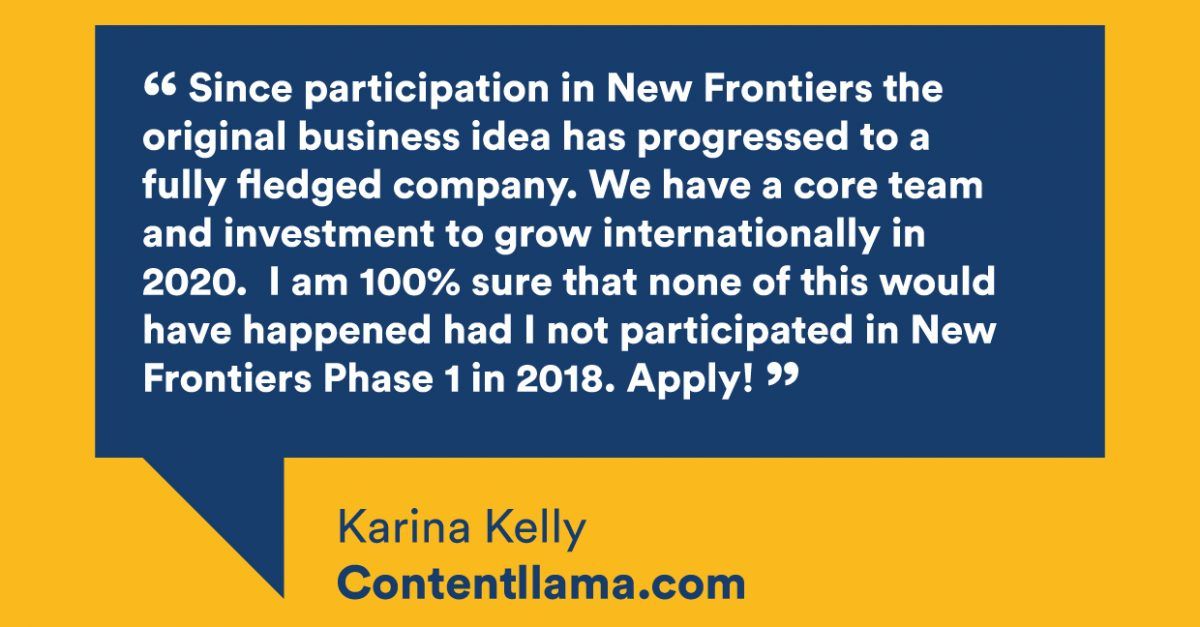 “ Since participation in New Frontiers the original business idea has progressed to a fully fledged company. We have a core team and investment to grow internationally in 2020.  I am 100% sure that none of this would have happened had I not participated in New Frontiers Phase 1 in 2018. Apply! ”

Karina Kelly
Contentllama.com